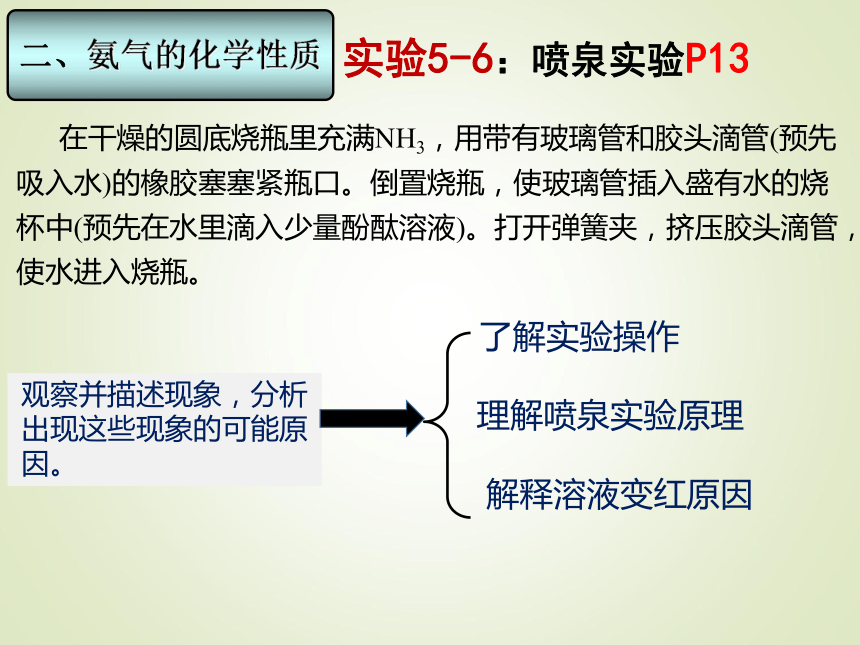 二、氨气的化学性质

实验5-6：喷泉实验P13

在干燥的圆底烧瓶里充满$NH_3$，用带有玻璃管和胶头滴管(预先吸入水)的橡胶塞塞紧瓶口。倒置烧瓶，使玻璃管插入盛有水的烧杯中(预先在水里滴入少量酚酞溶液)。打开弹簧夹，挤压胶头滴管，使水进入烧瓶。

观察并描述现象，分析出现这些现象的可能原因。

了解实验操作

理解喷泉实验原理

解释溶液变红原因